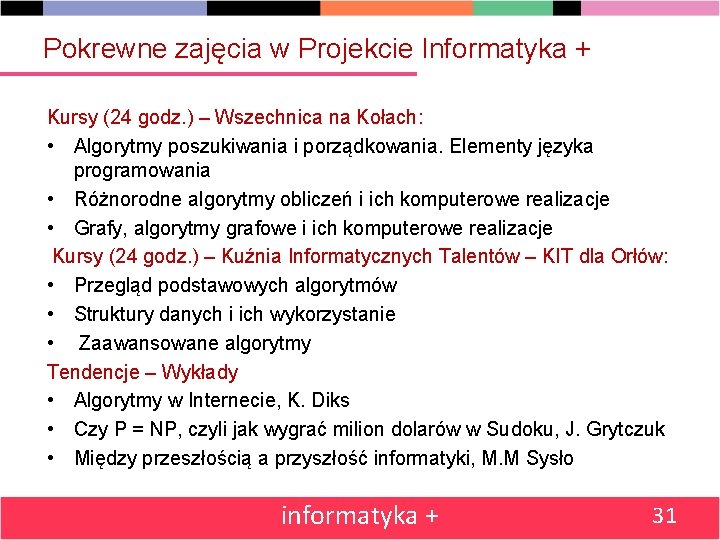 Pokrewne zajęcia w Projekcie Informatyka +

Kursy (24 godz.) – Wszechnica na Kołach:
• Algorytmy poszukiwania i porządkowania. Elementy języka programowania
• Różnorodne algorytmy obliczeń i ich komputerowe realizacje
• Grafy, algorytmy grafowe i ich komputerowe realizacje
Kursy (24 godz.) – Kuźnia Informatycznych Talentów – KIT dla Orłów:
• Przegląd podstawowych algorytmów
• Struktury danych i ich wykorzystanie
• Zaawansowane algorytmy
Tendencje – Wykłady
• Algorytmy w Internecie, K. Diks
• Czy P = NP, czyli jak wygrać milion dolarów w Sudoku, J. Grytczuk
• Między przeszłością a przyszłość informatyki, M.M Sysło

informatyka +
31